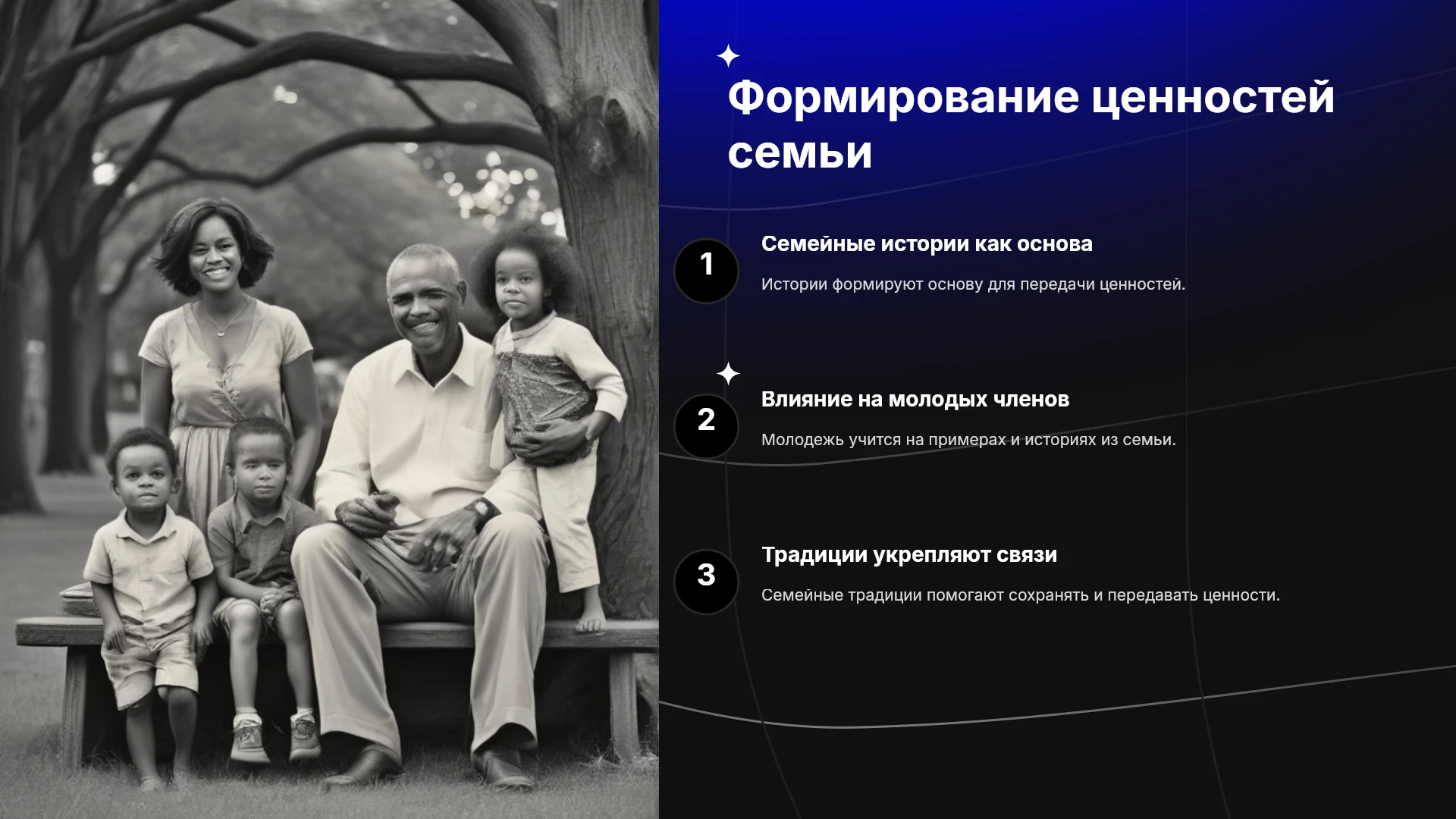 Формирование ценностей семьи

1

Семейные истории как основа

Истории формируют основу для передачи ценностей.

2

Влияние на молодых членов

Молодежь учится на примерах и историях из семьи.

3

Традиции укрепляют связи

Семейные традиции помогают сохранять и передавать ценности.